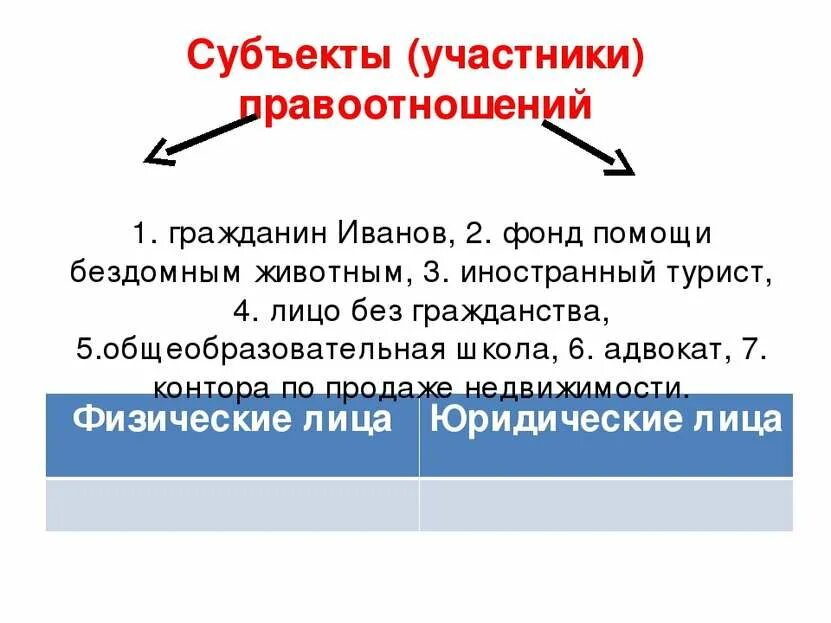 Субъекты (участники) правоотношений

1. гражданин Иванов, 2. фонд помощи бездомным животным, 3. иностранный турист, 4. лицо без гражданства, 5.общеобразовательная школа, 6. адвокат, 7. контора по продаже недвижимости.

| Физические лица | Юридические лица |
|---|---|
| | |